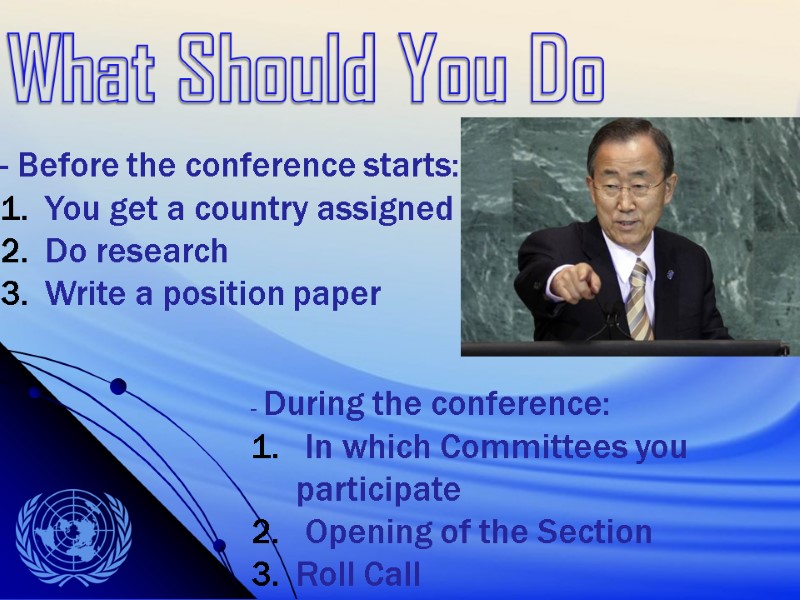 What Should You Do

- Before the conference starts:
1. You get a country assigned
2. Do research
3. Write a position paper

- During the conference:
1. In which Committees you participate
2. Opening of the Section
3. Roll Call